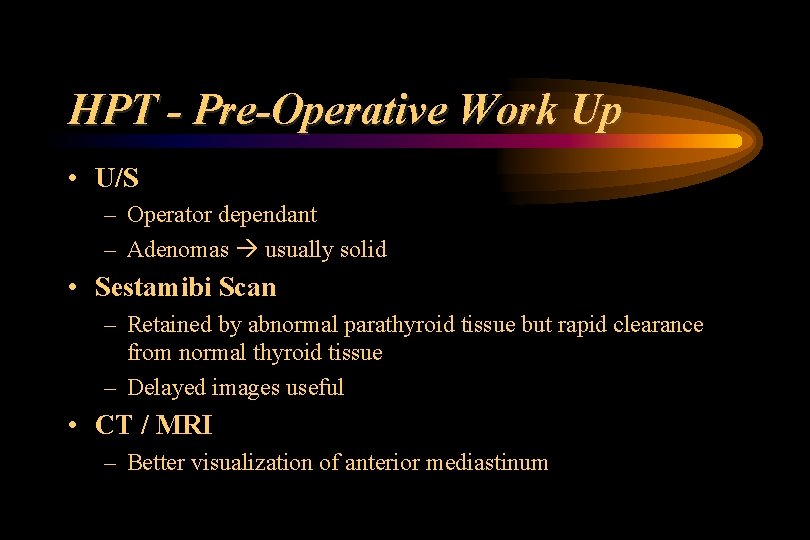 HPT - Pre-Operative Work Up

• U/S
– Operator dependant
– Adenomas → usually solid
• Sestamibi Scan
– Retained by abnormal parathyroid tissue but rapid clearance from normal thyroid tissue
– Delayed images useful
• CT / MRI
– Better visualization of anterior mediastinum